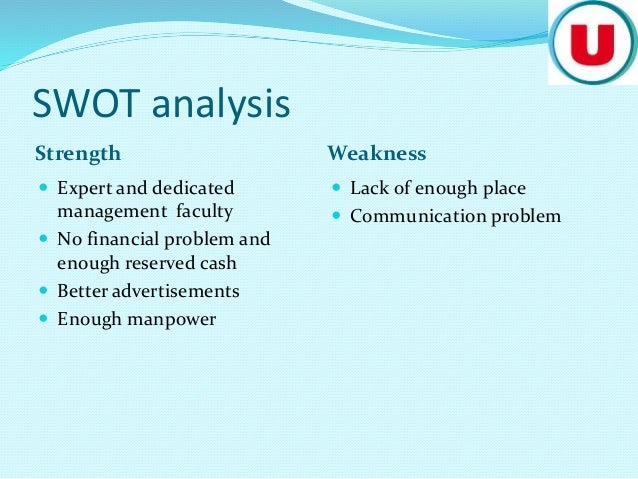 U

SWOT analysis

Strength

- Expert and dedicated management faculty
- No financial problem and enough reserved cash
- Better advertisements
- Enough manpower

Weakness

- Lack of enough place
- Communication problem